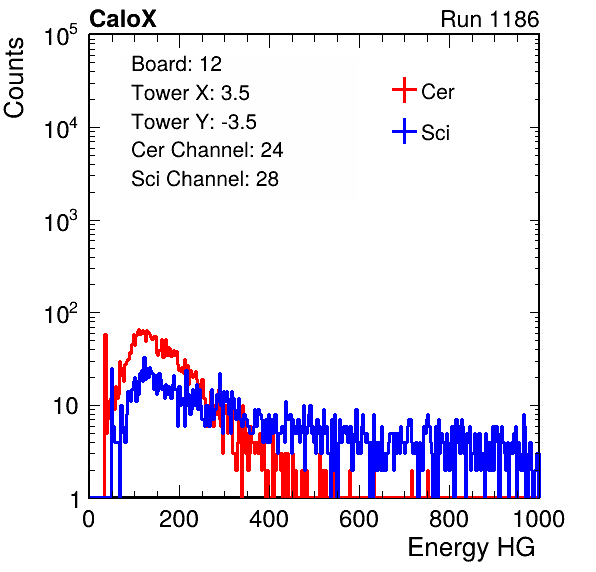 CaloX

Run 1186

Counts

$10^5$

$10^4$

$10^3$

$10^2$

10

1

Board: 12
Tower X: 3.5
Tower Y: -3.5
Cer Channel: 24
Sci Channel: 28

Cer

Sci

0 200 400 600 800 1000

Energy HG